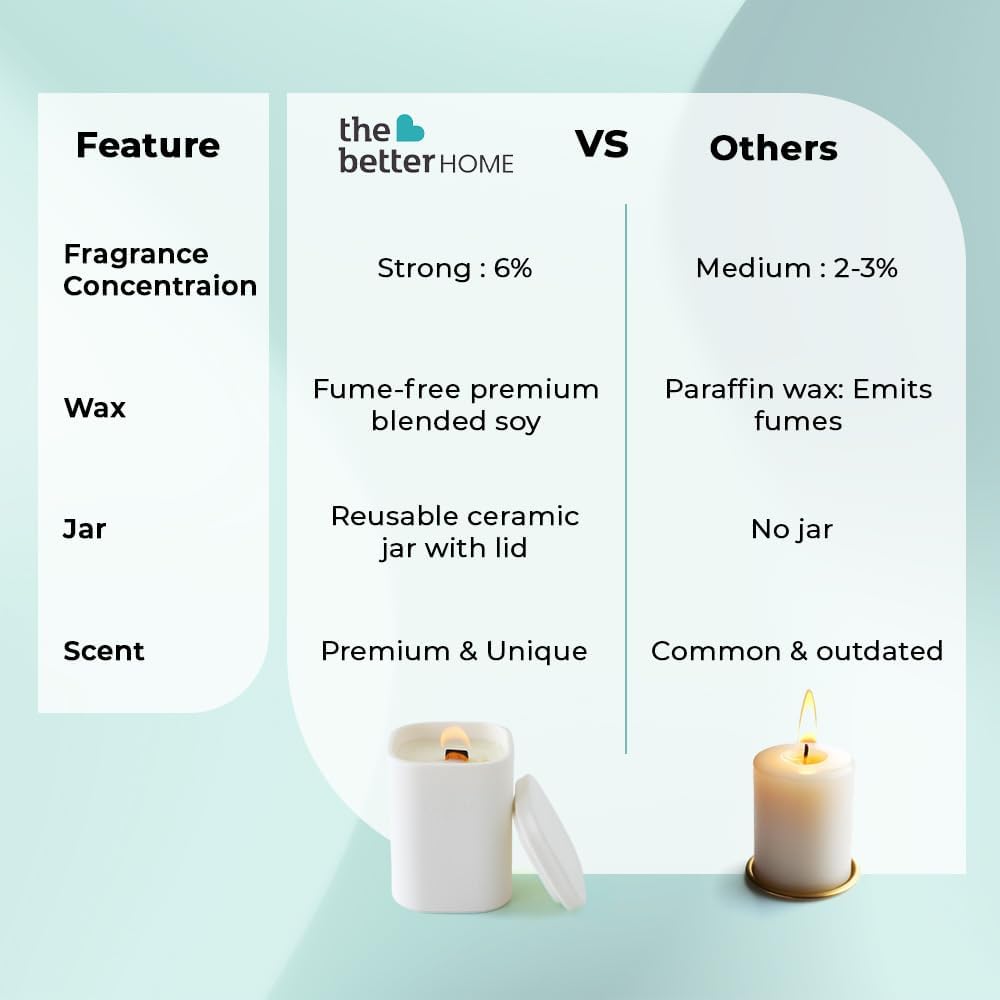 | Feature | the better HOME | VS | Others |
|---|---|---|---|
| Fragrance Concentraion | Strong : 6% | | Medium : 2-3% |
| Wax | Fume-free premium blended soy | | Paraffin wax: Emits fumes |
| Jar | Reusable ceramic jar with lid | | No jar |
| Scent | Premium & Unique | | Common & outdated |